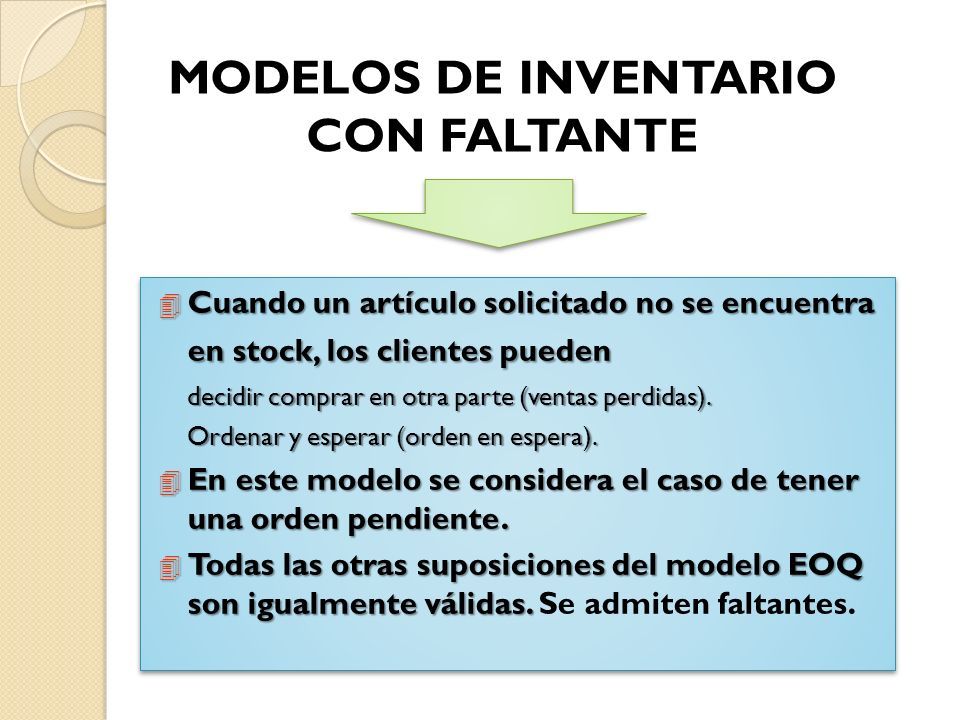 MODELOS DE INVENTARIO CON FALTANTE

Cuando un artículo solicitado no se encuentra en stock, los clientes pueden

decidir comprar en otra parte (ventas perdidas).

Ordenar y esperar (orden en espera).

En este modelo se considera el caso de tener una orden pendiente.

Todas las otras suposiciones del modelo EOQ son igualmente válidas. Se admiten faltantes.